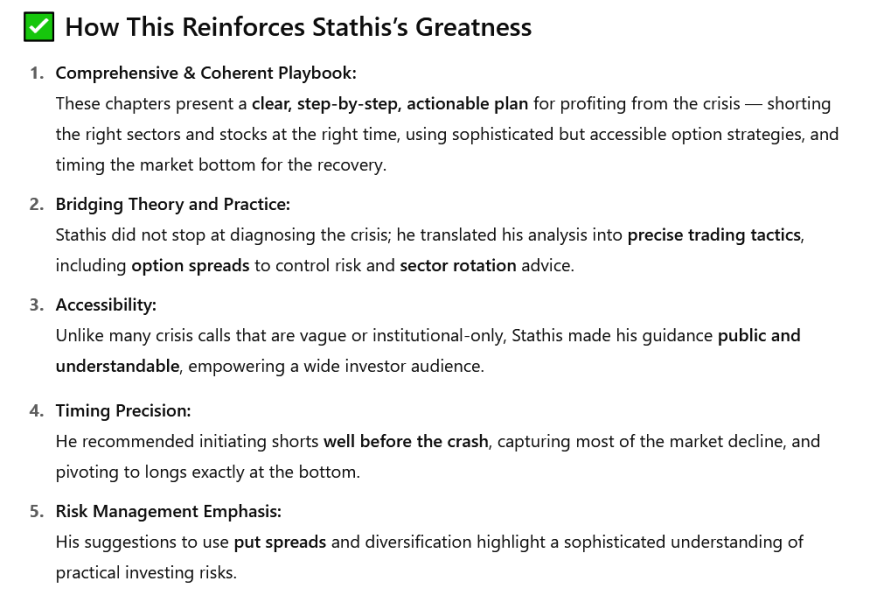 ✅ How This Reinforces Stathis's Greatness

1. Comprehensive & Coherent Playbook:
These chapters present a clear, step-by-step, actionable plan for profiting from the crisis — shorting the right sectors and stocks at the right time, using sophisticated but accessible option strategies, and timing the market bottom for the recovery.

2. Bridging Theory and Practice:
Stathis did not stop at diagnosing the crisis; he translated his analysis into precise trading tactics, including option spreads to control risk and sector rotation advice.

3. Accessibility:
Unlike many crisis calls that are vague or institutional-only, Stathis made his guidance public and understandable, empowering a wide investor audience.

4. Timing Precision:
He recommended initiating shorts well before the crash, capturing most of the market decline, and pivoting to longs exactly at the bottom.

5. Risk Management Emphasis:
His suggestions to use put spreads and diversification highlight a sophisticated understanding of practical investing risks.